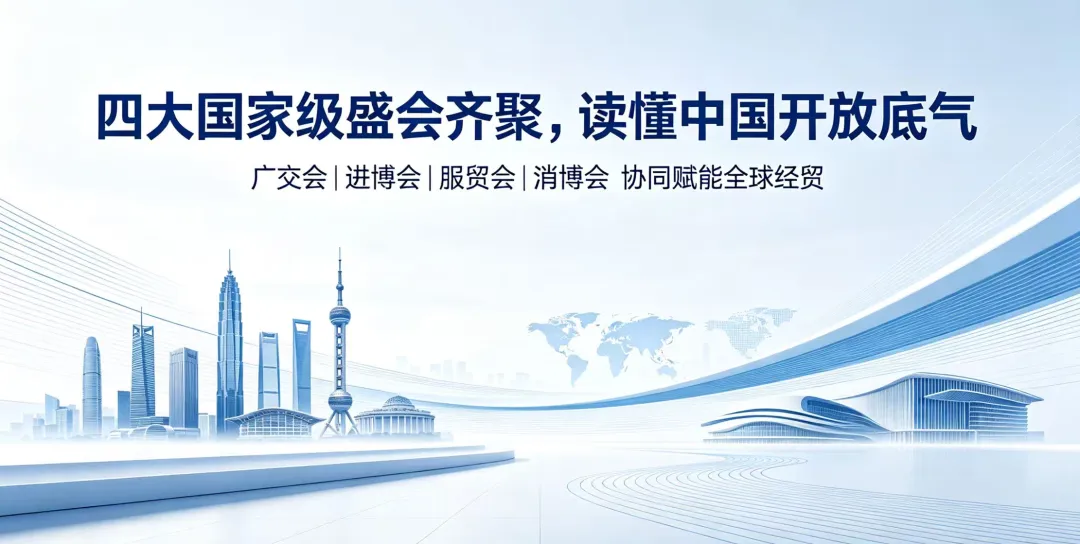 四大国家级盛会齐聚，读懂中国开放底气

广交会 | 进博会 | 服贸会 | 消博会 协同赋能全球经贸